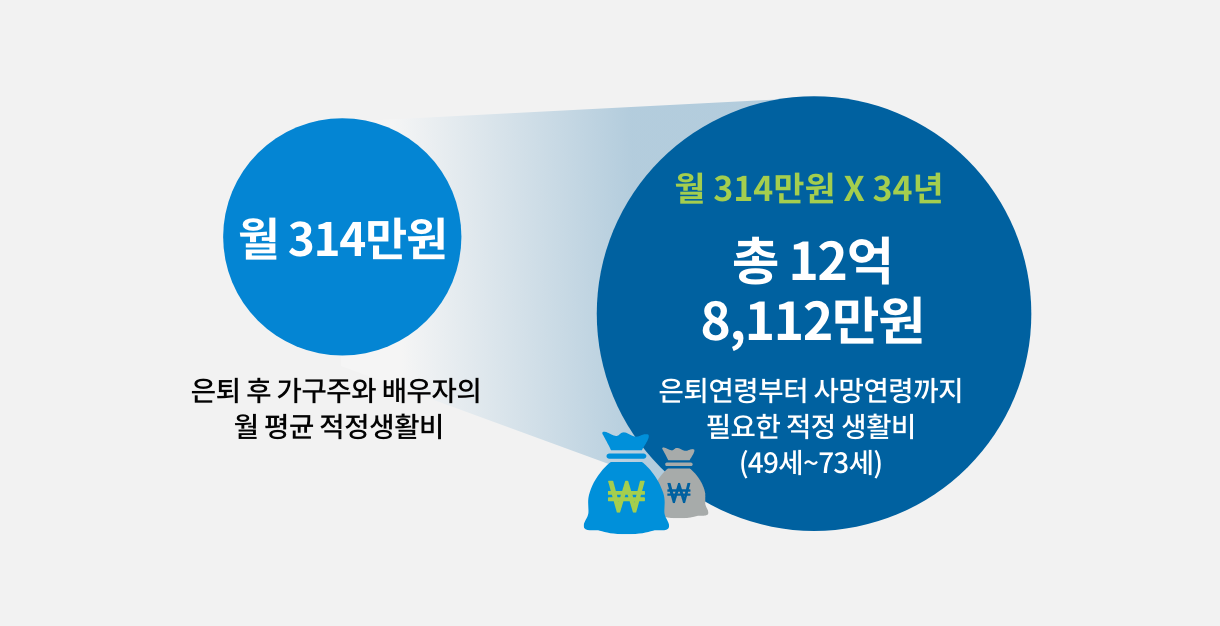 월 314만원

은퇴 후 가구주와 배우자의 월 평균 적정생활비

월 314만원 X 34년

총 12억 8,112만원

은퇴연령부터 사망연령까지 필요한 적정 생활비 (49세~73세)

₩

₩